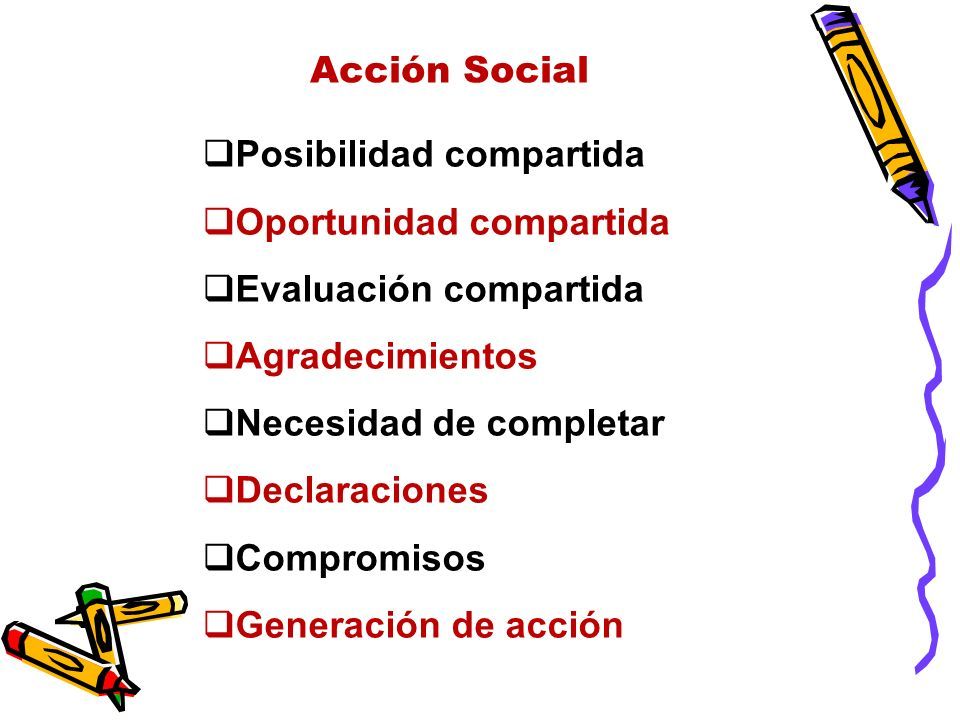 Acción Social

❑Posibilidad compartida
❑Oportunidad compartida
❑Evaluación compartida
❑Agradecimientos
❑Necesidad de completar
❑Declaraciones
❑Compromisos
❑Generación de acción